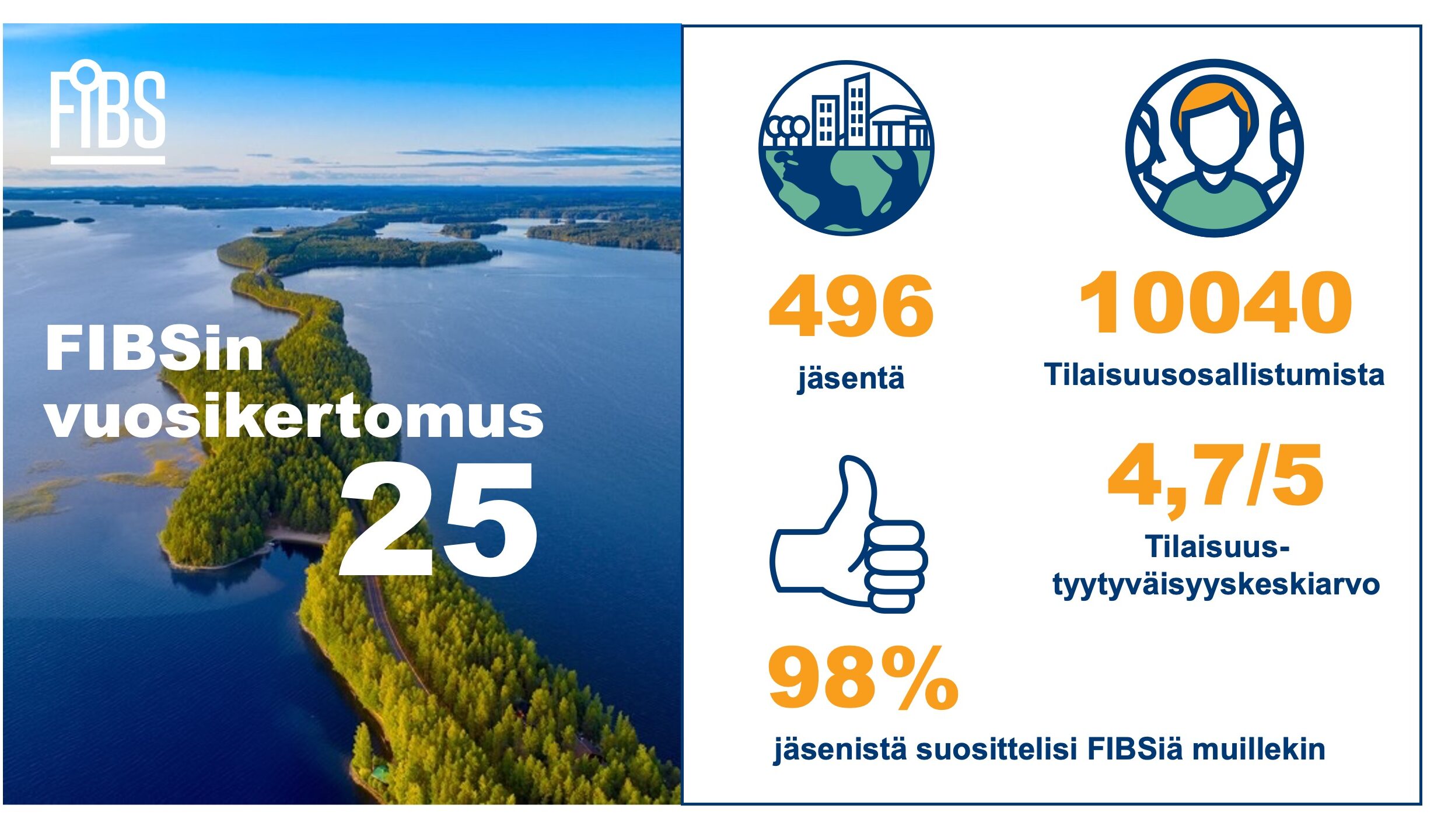 FIBS

FIBSin vuosikertomus 25

496
jäsentä

10040
Tilaisuusosallistumista

4,7/5
Tilaisuus-
tyytyväisyyskeskiarvo

98%
jäsenistä suosittelisi FIBSiä muillekin